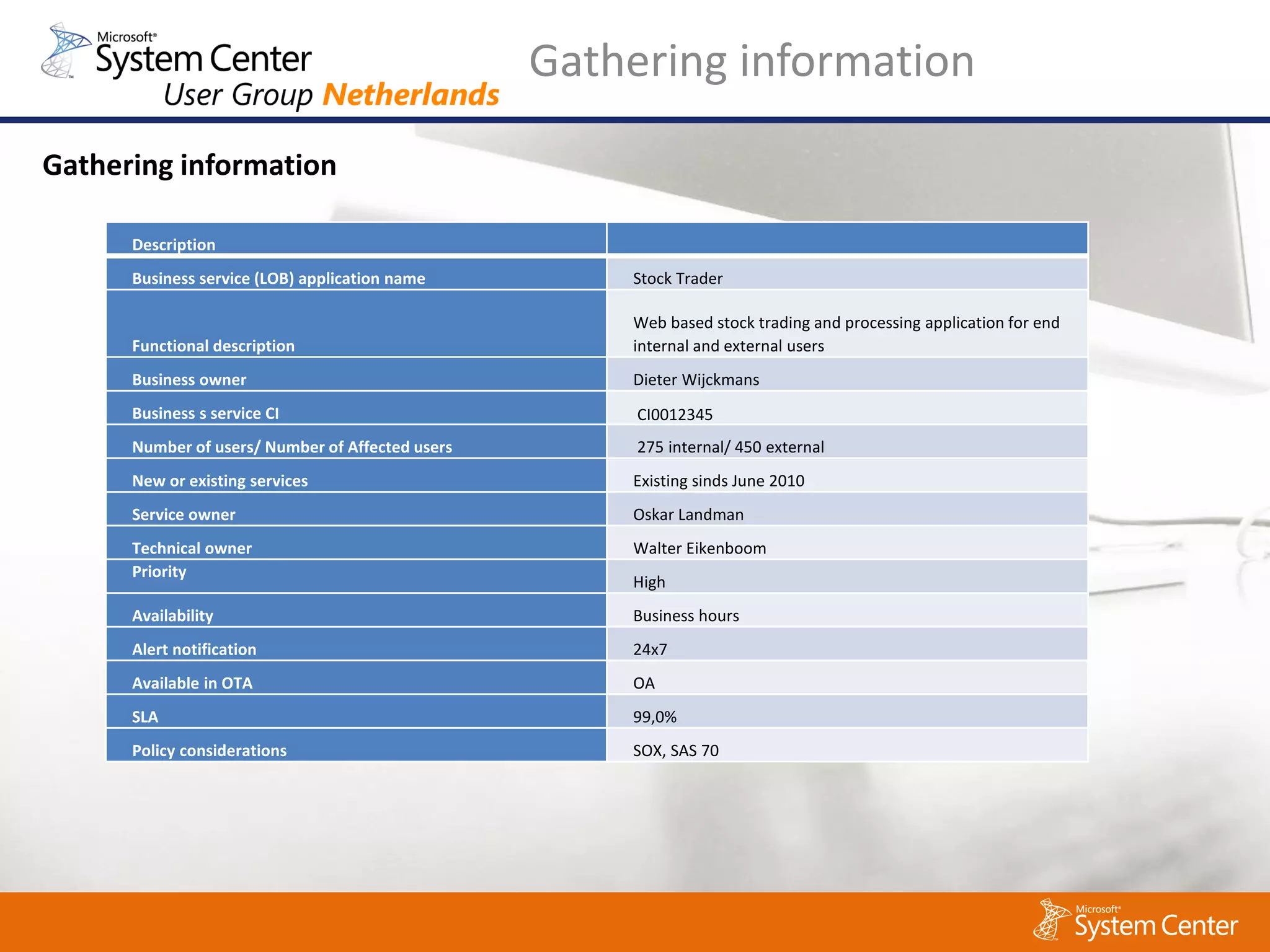 Microsoft® System Center User Group Netherlands

Gathering information

Gathering information

| Description | |
|---|---|
| Business service (LOB) application name | Stock Trader |
| Functional description | Web based stock trading and processing application for end internal and external users |
| Business owner | Dieter Wijckmans |
| Business s service CI | CI0012345 |
| Number of users/ Number of Affected users | 275 internal/ 450 external |
| New or existing services | Existing sinds June 2010 |
| Service owner | Oskar Landman |
| Technical owner | Walter Eikenboom |
| Priority | High |
| Availability | Business hours |
| Alert notification | 24x7 |
| Available in OTA | OA |
| SLA | 99,0% |
| Policy considerations | SOX, SAS 70 |

Microsoft® System Center